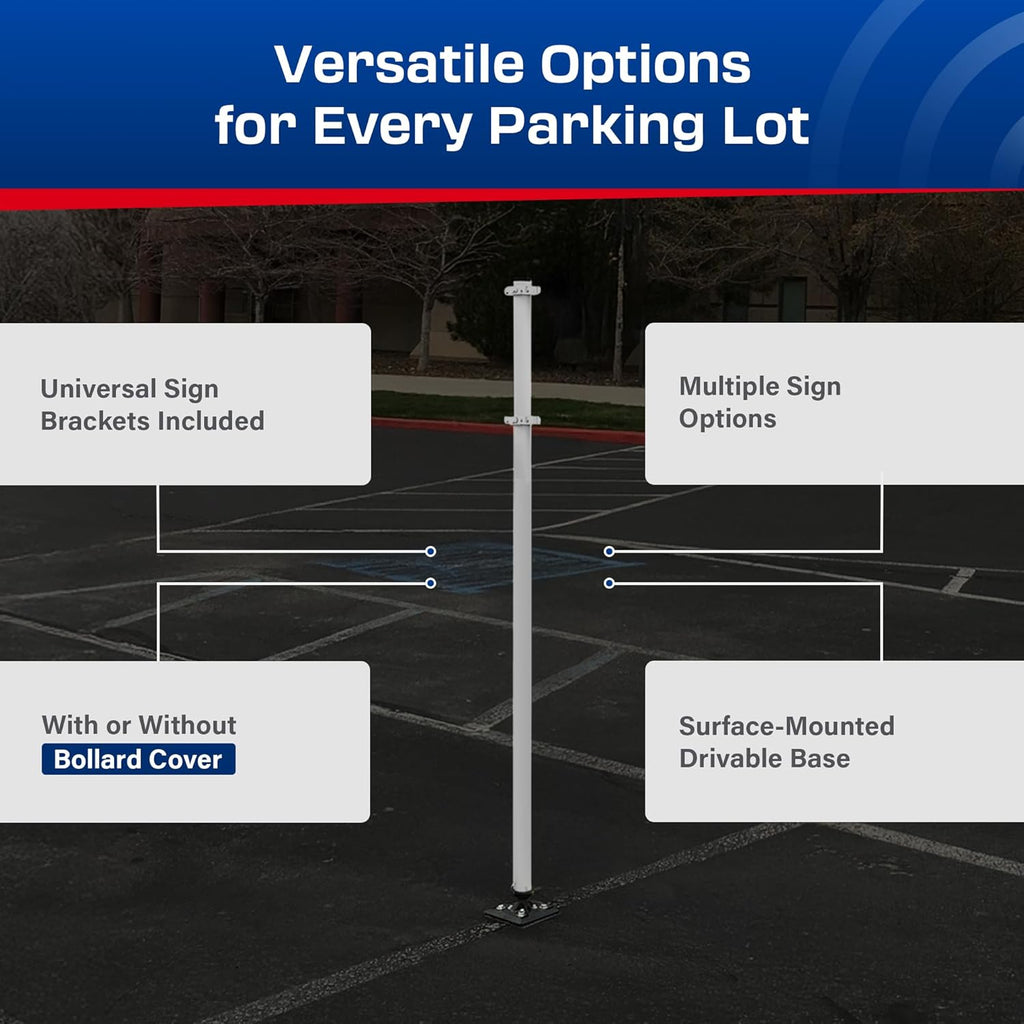 Versatile Options for Every Parking Lot

Universal Sign Brackets Included

Multiple Sign Options

With or Without Bollard Cover

Surface-Mounted Drivable Base